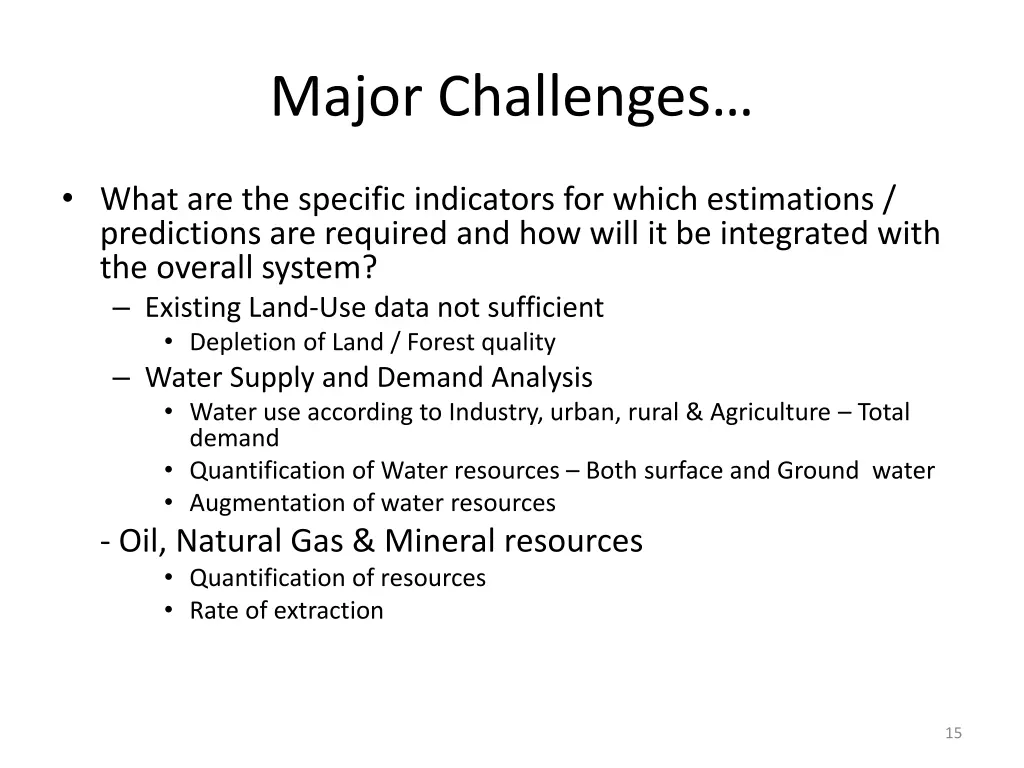 Major Challenges…

• What are the specific indicators for which estimations / predictions are required and how will it be integrated with the overall system?
– Existing Land-Use data not sufficient
• Depletion of Land / Forest quality
– Water Supply and Demand Analysis
• Water use according to Industry, urban, rural & Agriculture – Total demand
• Quantification of Water resources – Both surface and Ground water
• Augmentation of water resources
- Oil, Natural Gas & Mineral resources
• Quantification of resources
• Rate of extraction

15